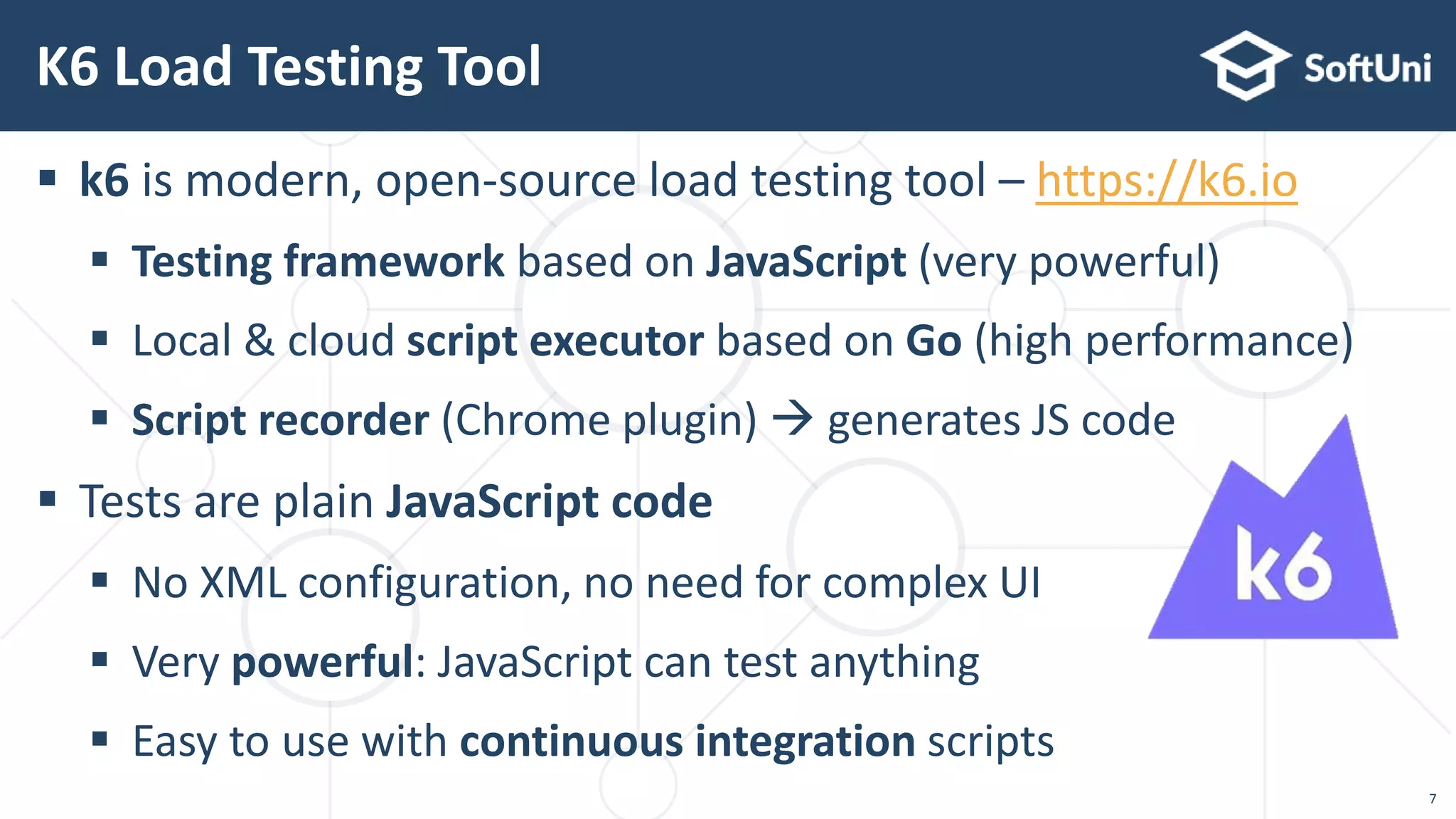 K6 Load Testing Tool

SoftUni

▪ k6 is modern, open-source load testing tool – https://k6.io

▪ Testing framework based on JavaScript (very powerful)

▪ Local & cloud script executor based on Go (high performance)

▪ Script recorder (Chrome plugin) → generates JS code

▪ Tests are plain JavaScript code

▪ No XML configuration, no need for complex UI

▪ Very powerful: JavaScript can test anything

▪ Easy to use with continuous integration scripts

k6

7